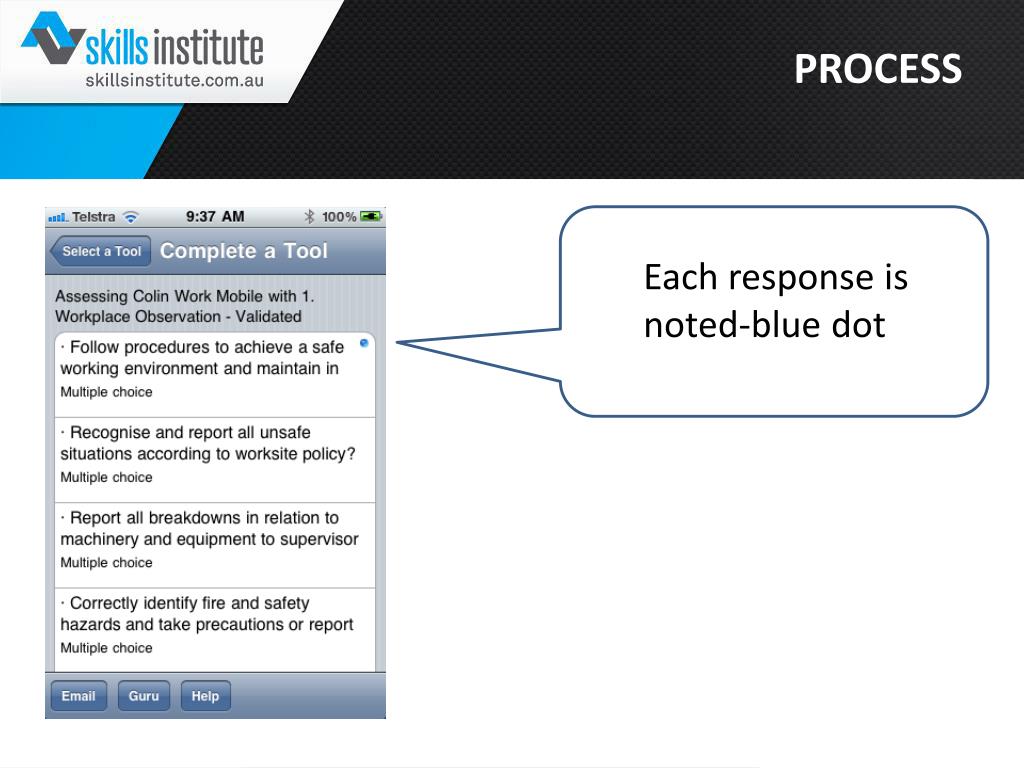 skills institute
skillsinstitute.com.au

PROCESS

Telstra 9:37 AM 100%

Select a Tool Complete a Tool

Assessing Colin Work Mobile with 1. Workplace Observation - Validated

· Follow procedures to achieve a safe working environment and maintain in
Multiple choice

· Recognise and report all unsafe situations according to worksite policy?
Multiple choice

· Report all breakdowns in relation to machinery and equipment to supervisor
Multiple choice

· Correctly identify fire and safety hazards and take precautions or report
Multiple choice

Email Guru Help

Each response is noted-blue dot